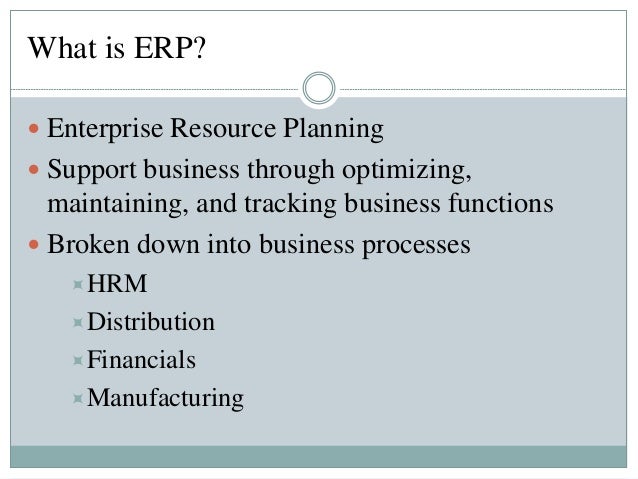 What is ERP?

- Enterprise Resource Planning
- Support business through optimizing, maintaining, and tracking business functions
- Broken down into business processes
  - HRM
  - Distribution
  - Financials
  - Manufacturing